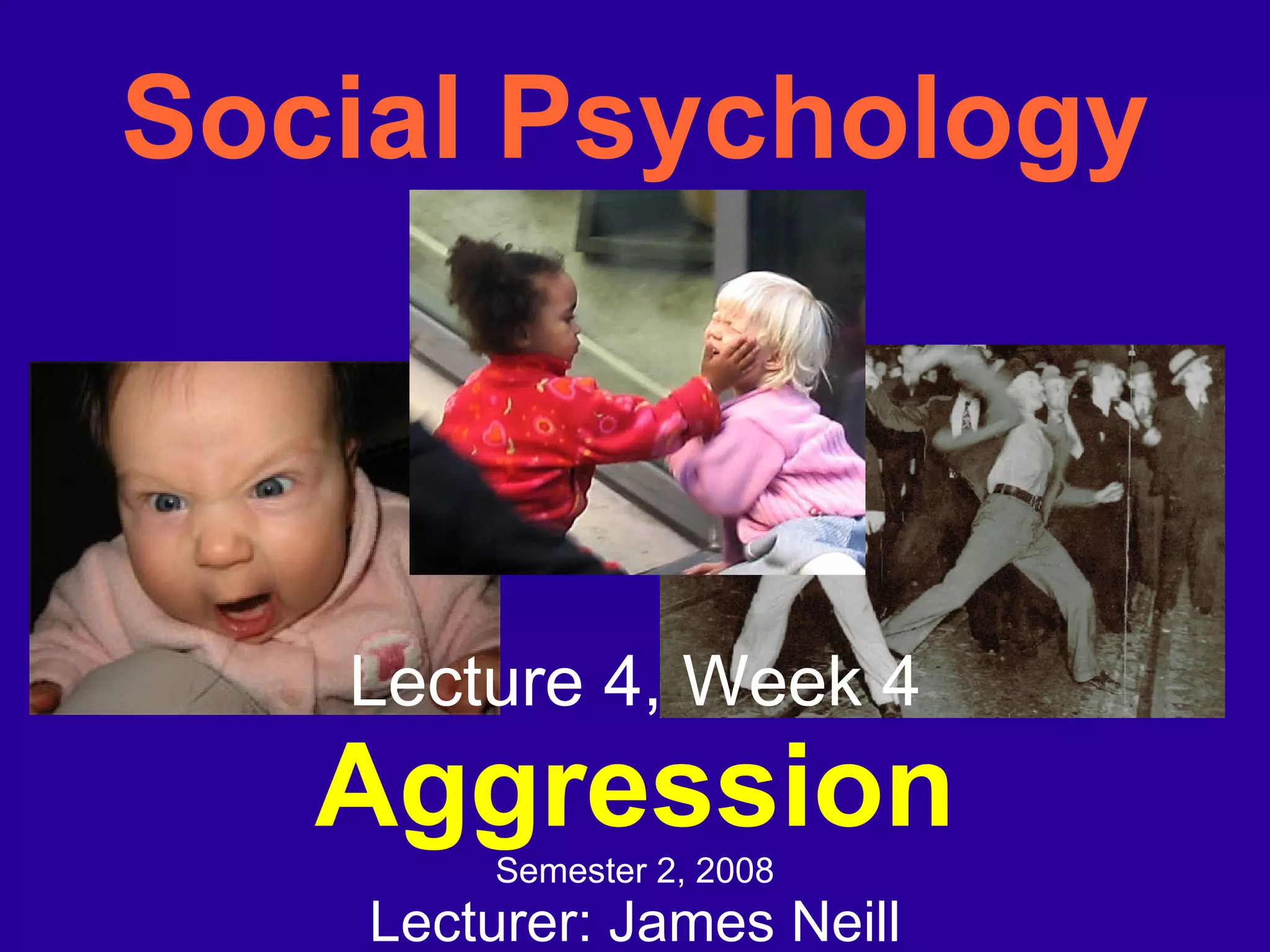 Social Psychology

Lecture 4, Week 4

Aggression

Semester 2, 2008

Lecturer: James Neill